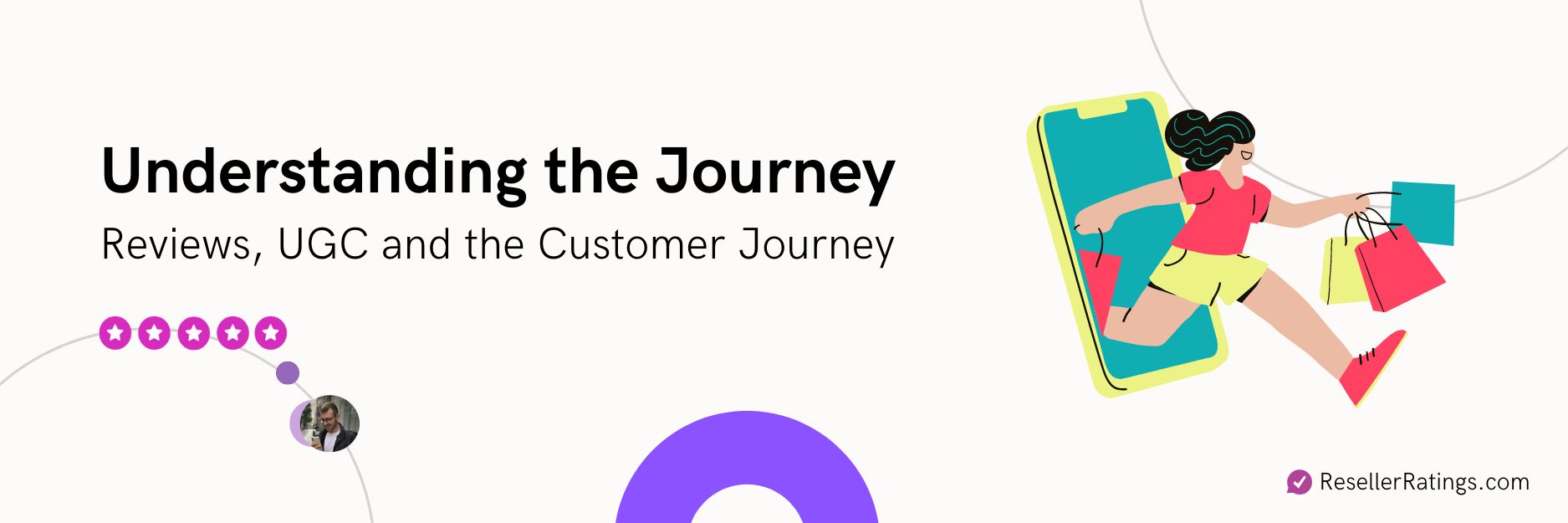 Understanding the Journey
Reviews, UGC and the Customer Journey

ResellerRatings.com